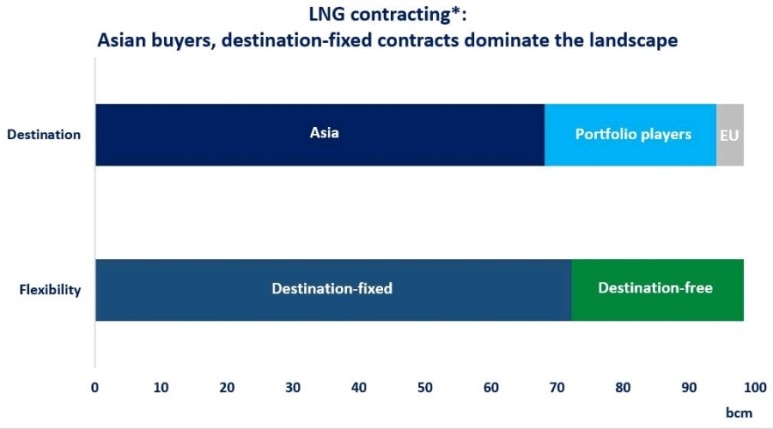 LNG contracting*:
Asian buyers, destination-fixed contracts dominate the landscape

Destination
Asia
Portfolio players
EU

Flexibility
Destination-fixed
Destination-free

0 10 20 30 40 50 60 70 80 90 100
bcm